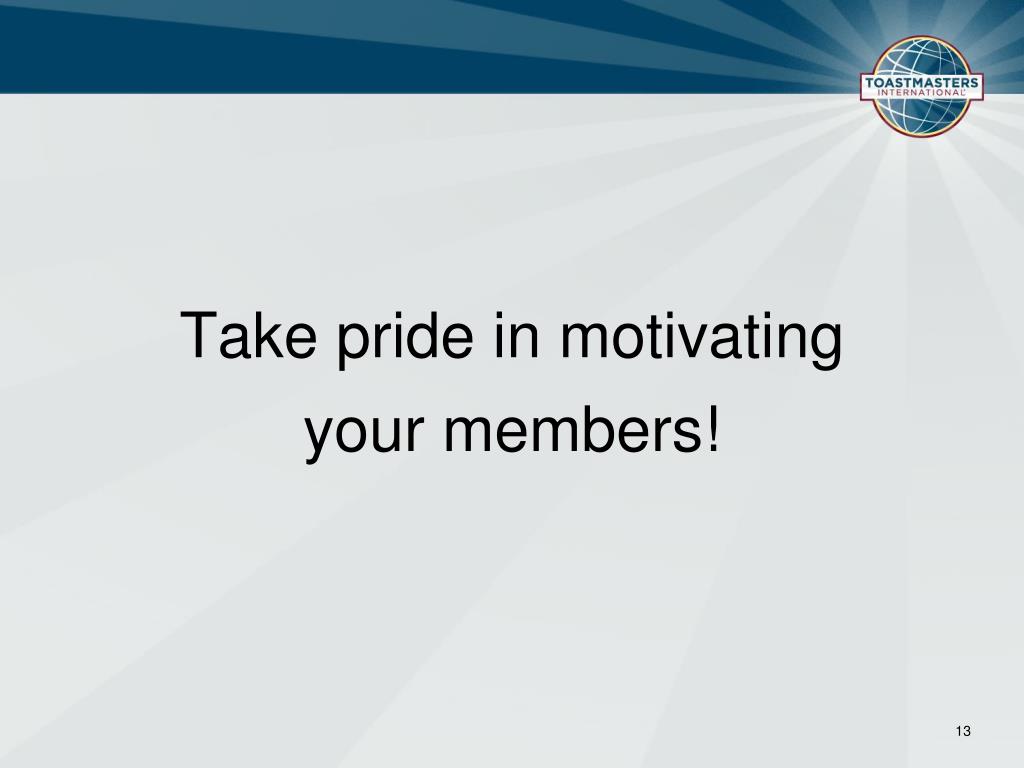 TOASTMASTERS INTERNATIONAL

Take pride in motivating your members!

13